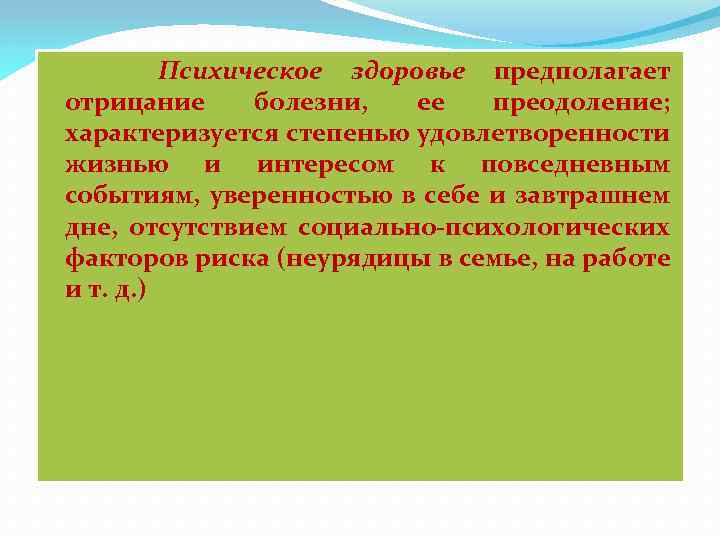 Психическое здоровье предполагает отрицание болезни, ее преодоление; характеризуется степенью удовлетворенности жизнью и интересом к повседневным событиям, уверенностью в себе и завтрашнем дне, отсутствием социально-психологических факторов риска (неурядицы в семье, на работе и т. д.)